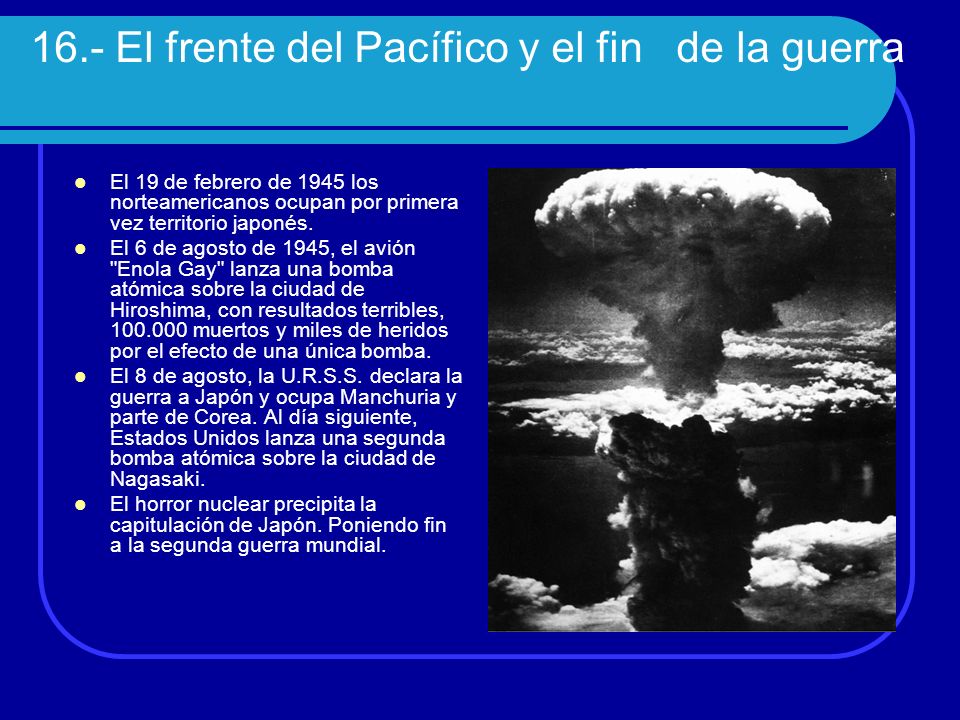 16.- El frente del Pacífico y el fin de la guerra

- El 19 de febrero de 1945 los norteamericanos ocupan por primera vez territorio japonés.
- El 6 de agosto de 1945, el avión "Enola Gay" lanza una bomba atómica sobre la ciudad de Hiroshima, con resultados terribles, 100.000 muertos y miles de heridos por el efecto de una única bomba.
- El 8 de agosto, la U.R.S.S. declara la guerra a Japón y ocupa Manchuria y parte de Corea. Al día siguiente, Estados Unidos lanza una segunda bomba atómica sobre la ciudad de Nagasaki.
- El horror nuclear precipita la capitulación de Japón. Poniendo fin a la segunda guerra mundial.